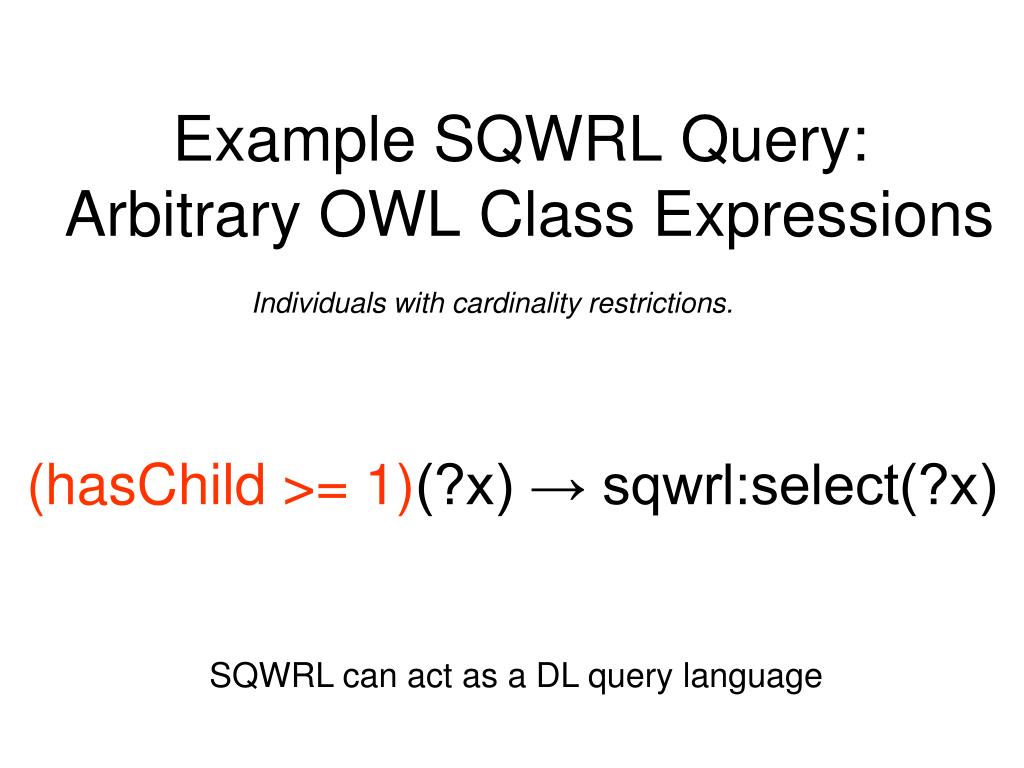 Example SQWRL Query:
Arbitrary OWL Class Expressions

Individuals with cardinality restrictions.

(hasChild >= 1)(?x) → sqwrl:select(?x)

SQWRL can act as a DL query language